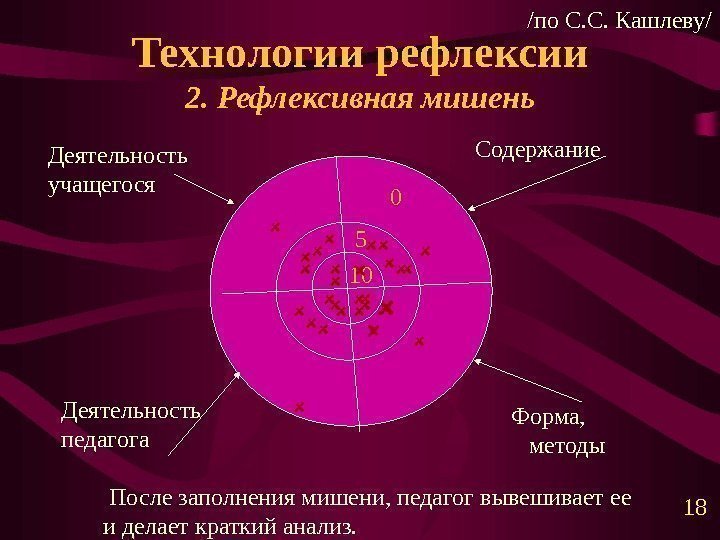 /по С.С. Кашлеву/

Технологии рефлексии

2. Рефлексивная мишень

Деятельность учащегося

Содержание

0

5

10

Деятельность педагога

Форма, методы

После заполнения мишени, педагог вывешивает ее и делает краткий анализ.

18